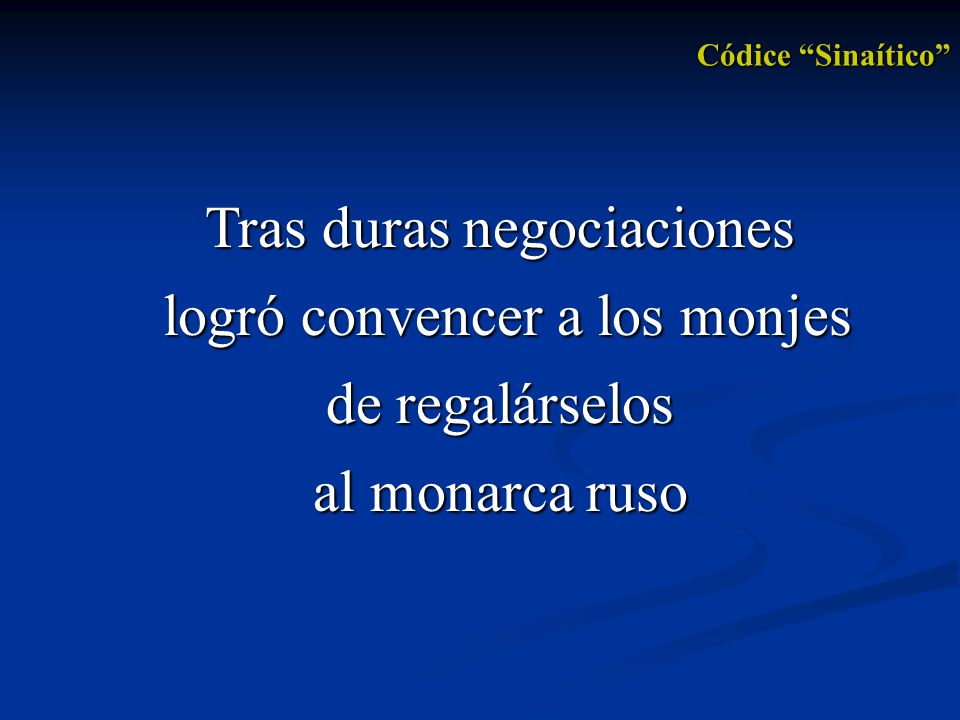 Códice “Sinaítico”

Tras duras negociaciones logró convencer a los monjes de regalárselos al monarca ruso